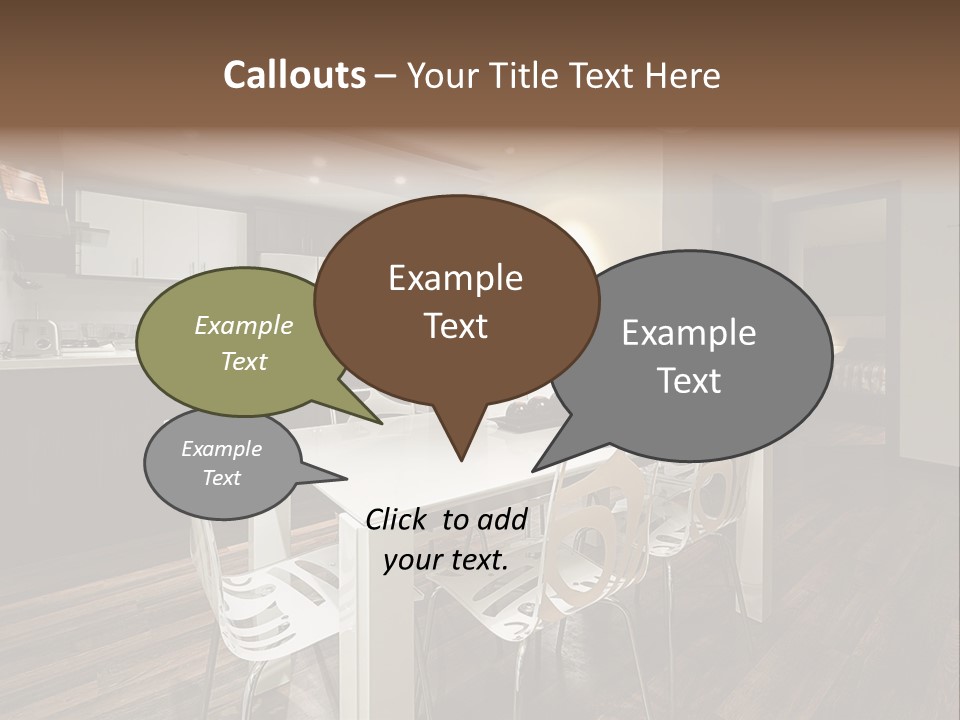 Callouts – Your Title Text Here

Example Text

Example Text

Example Text

Example Text

Click to add your text.